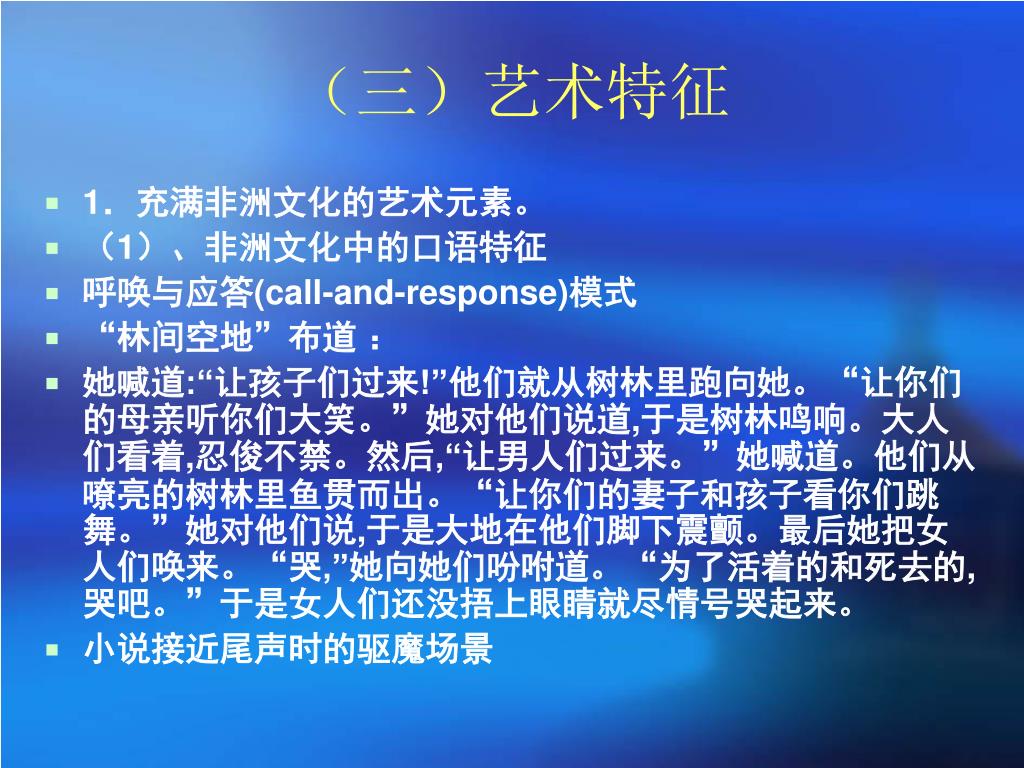 （三）艺术特征

1．充满非洲文化的艺术元素。

（1）、非洲文化中的口语特征

呼唤与应答(call-and-response)模式

“林间空地”布道 ：

她喊道:“让孩子们过来!”他们就从树林里跑向她。“让你们的母亲听你们大笑。”她对他们说道,于是树林鸣响。大人们看着,忍俊不禁。然后,“让男人们过来。”她喊道。他们从嘹亮的树林里鱼贯而出。“让你们的妻子和孩子看你们跳舞。”她对他们说,于是大地在他们脚下震颤。最后她把女人们唤来。“哭,”她向她们吩咐道。“为了活着的和死去的,哭吧。”于是女人们还没捂上眼睛就尽情号哭起来。

小说接近尾声时的驱魔场景